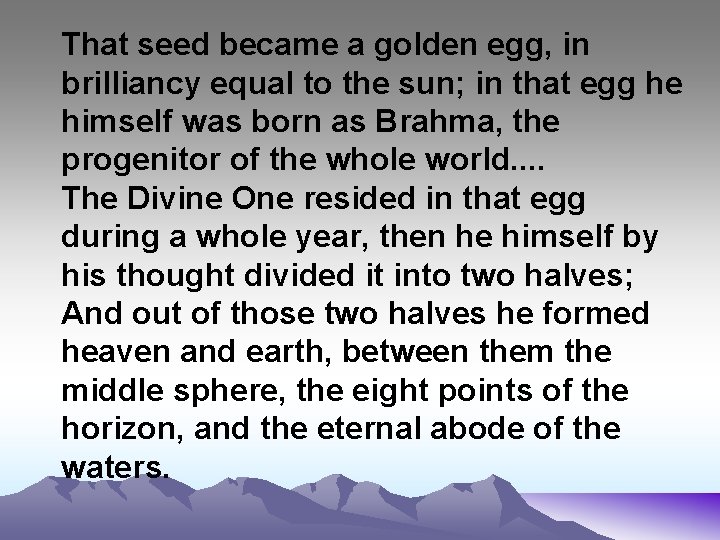 That seed became a golden egg, in brilliancy equal to the sun; in that egg he himself was born as Brahma, the progenitor of the whole world....
The Divine One resided in that egg during a whole year, then he himself by his thought divided it into two halves;
And out of those two halves he formed heaven and earth, between them the middle sphere, the eight points of the horizon, and the eternal abode of the waters.